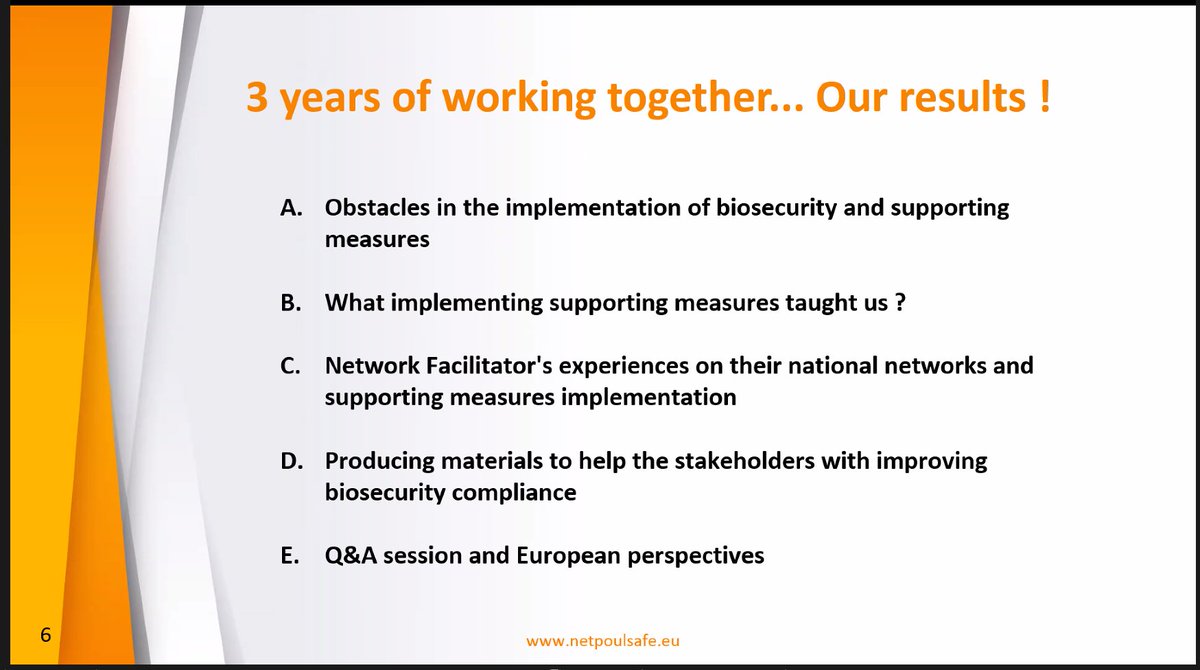 3 years of working together... Our results !

A. Obstacles in the implementation of biosecurity and supporting measures

B. What implementing supporting measures taught us ?

C. Network Facilitator's experiences on their national networks and supporting measures implementation

D. Producing materials to help the stakeholders with improving biosecurity compliance

E. Q&A session and European perspectives

6

www.netpoulsafe.eu